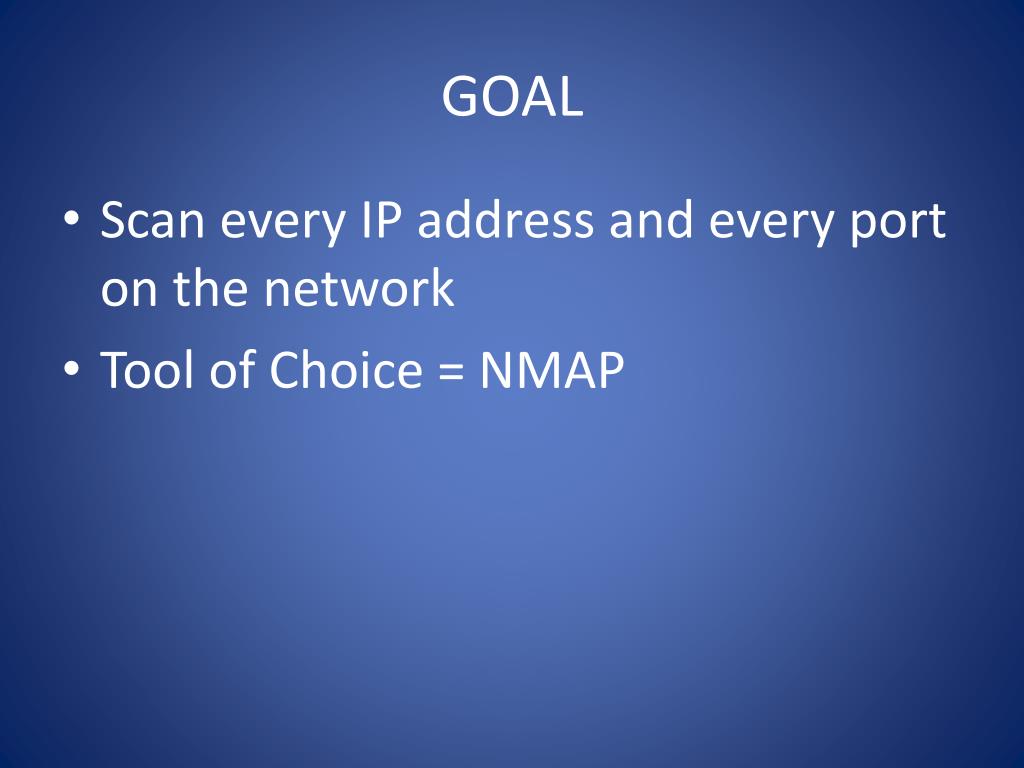 GOAL

• Scan every IP address and every port on the network
• Tool of Choice = NMAP